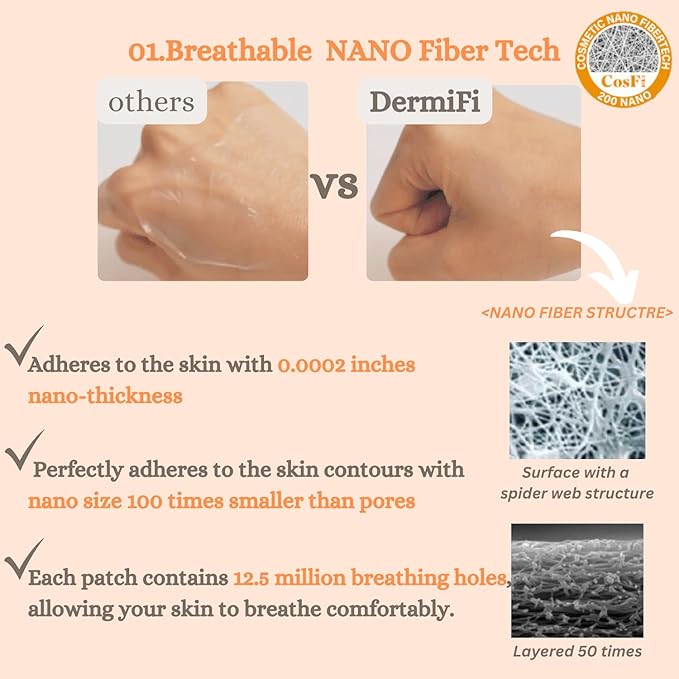 01.Breathable NANO Fiber Tech

COSMETIC NANO FIBERTECH
CosFi
200 NANO

others

VS

DermiFi

<NANO FIBER STRUCTRE>

Adheres to the skin with 0.0002 inches nano-thickness

Perfectly adheres to the skin contours with nano size 100 times smaller than pores

Each patch contains 12.5 million breathing holes, allowing your skin to breathe comfortably.

Surface with a spider web structure

Layered 50 times